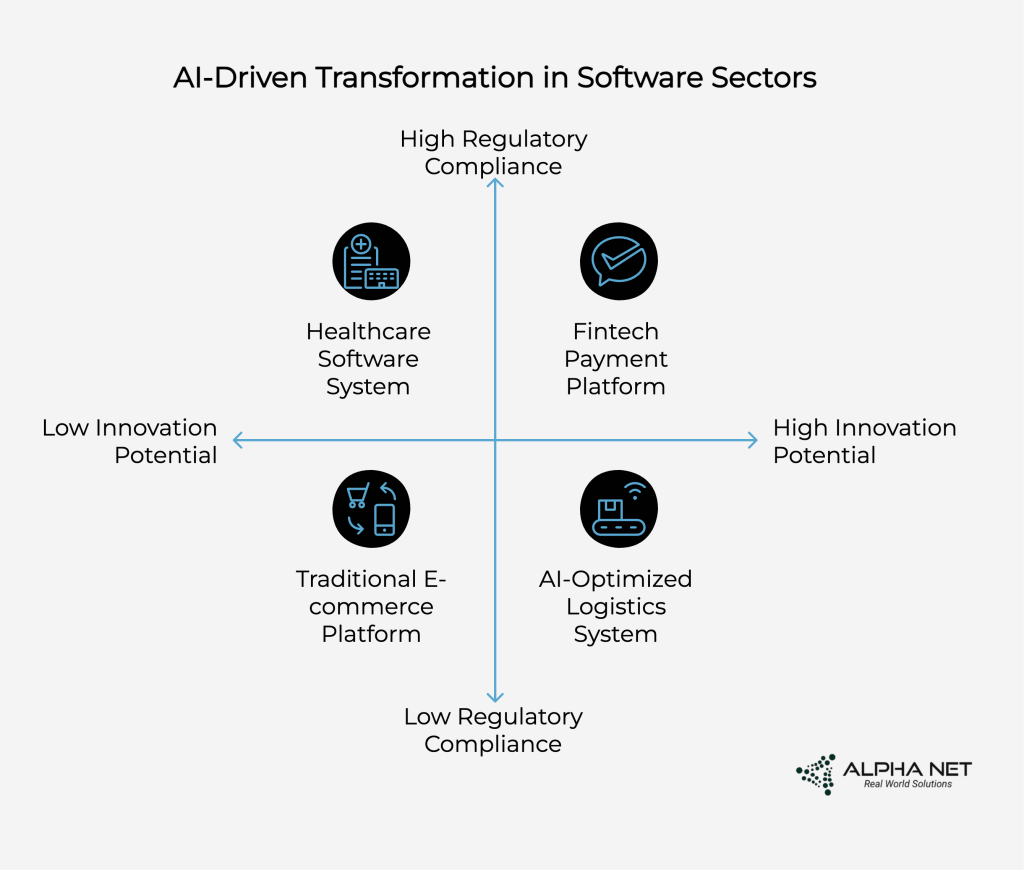 AI-Driven Transformation in Software Sectors

High Regulatory Compliance

Healthcare Software System

Fintech Payment Platform

Low Innovation Potential

High Innovation Potential

Traditional E-commerce Platform

AI-Optimized Logistics System

Low Regulatory Compliance

ALPHA NET
Real World Solutions